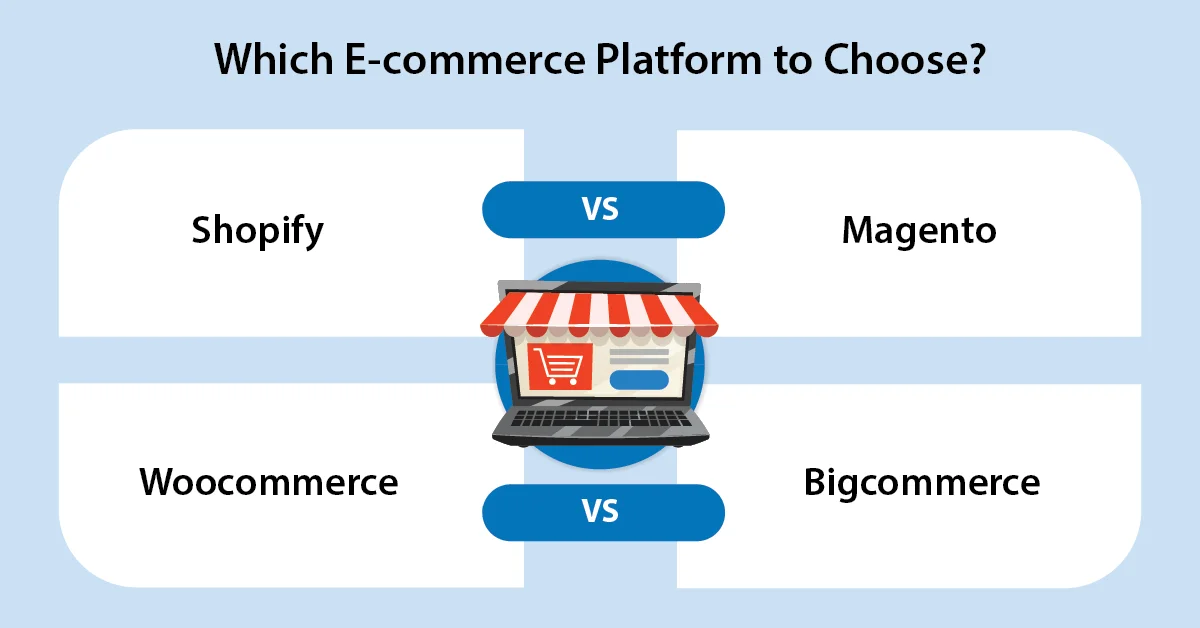 Which E-commerce Platform to Choose?

Shopify

VS

Magento

Woocommerce

VS

Bigcommerce